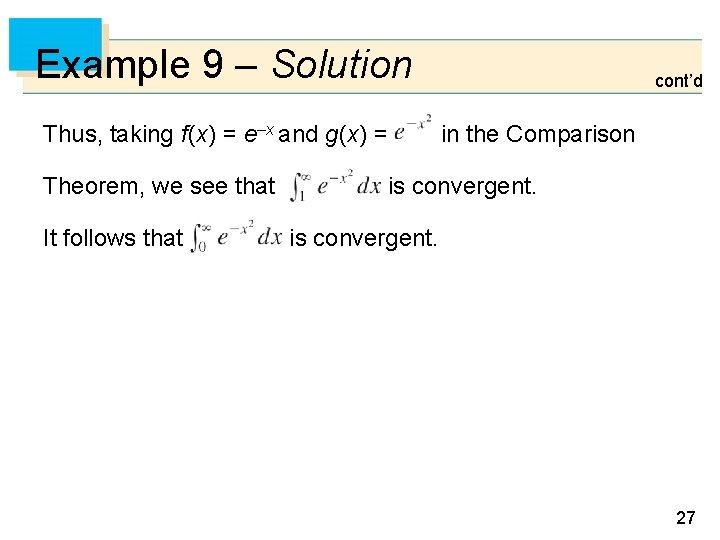 Example 9 – Solution

cont'd

Thus, taking $f(x) = e^{-x}$ and $g(x) = e^{-x^2}$ in the Comparison Theorem, we see that $\int_1^\infty e^{-x^2}\,dx$ is convergent.

It follows that $\int_0^\infty e^{-x^2}\,dx$ is convergent.

27